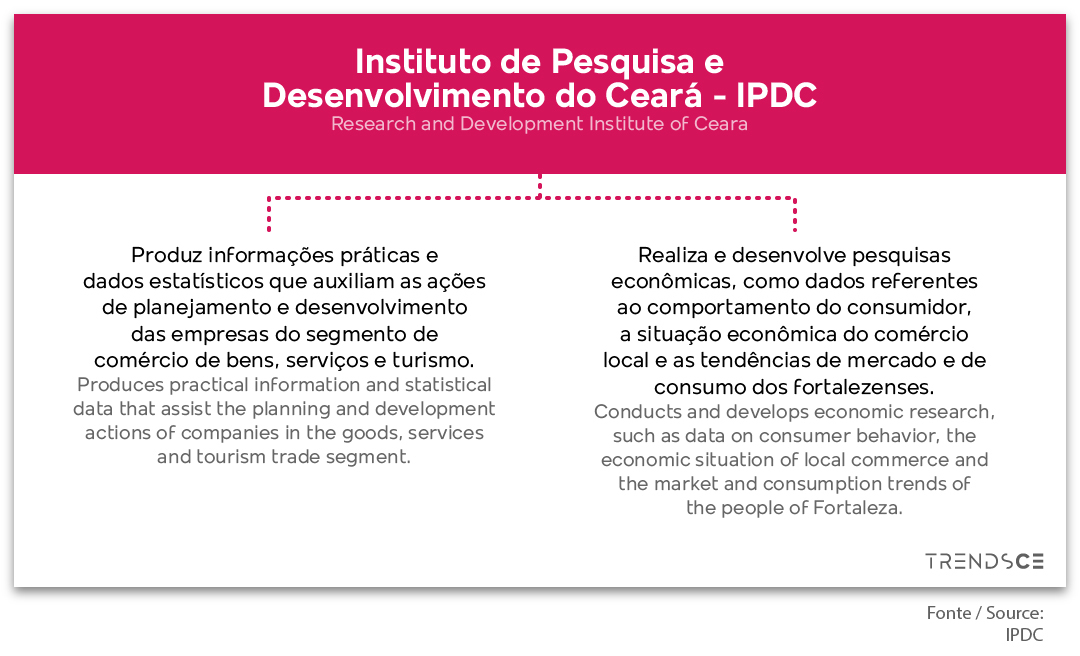 Instituto de Pesquisa e Desenvolvimento do Ceará - IPDC
Research and Development Institute of Ceara

Produz informações práticas e dados estatísticos que auxiliam as ações de planejamento e desenvolvimento das empresas do segmento de comércio de bens, serviços e turismo.
Produces practical information and statistical data that assist the planning and development actions of companies in the goods, services and tourism trade segment.

Realiza e desenvolve pesquisas econômicas, como dados referentes ao comportamento do consumidor, a situação econômica do comércio local e as tendências de mercado e de consumo dos fortalezenses.
Conducts and develops economic research, such as data on consumer behavior, the economic situation of local commerce and the market and consumption trends of the people of Fortaleza.

TRENDSCE

Fonte / Source:
IPDC